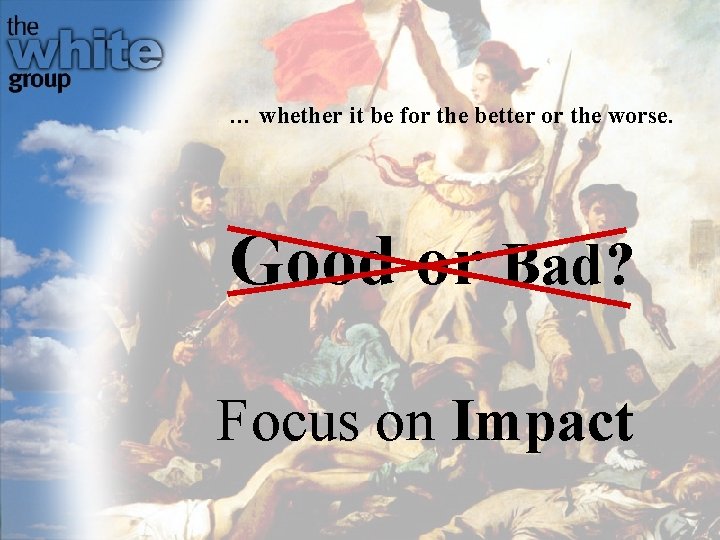 the white group

… whether it be for the better or the worse.

Good or Bad?

Focus on Impact